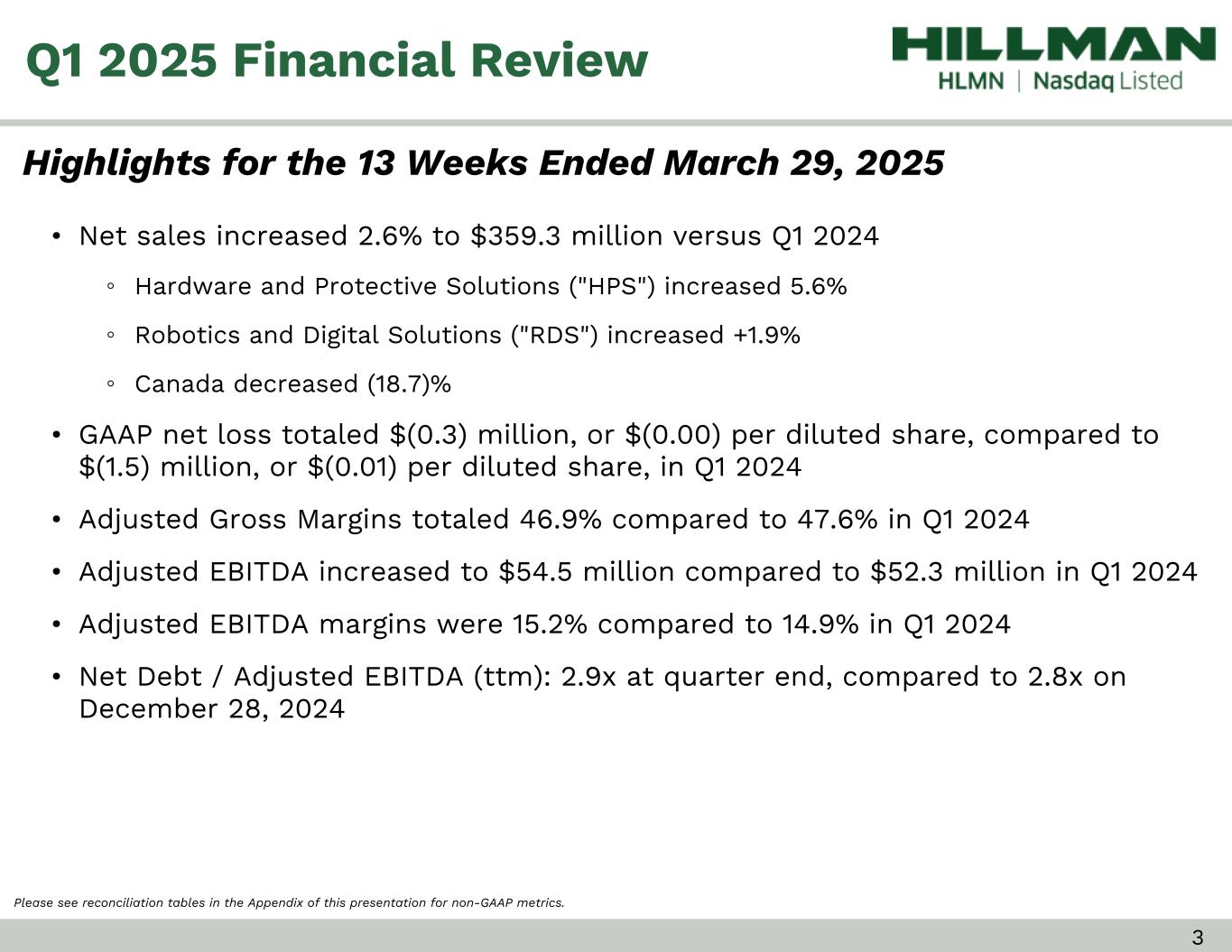 Q1 2025 Financial Review

HILLMAN
HLMN | Nasdaq Listed

Highlights for the 13 Weeks Ended March 29, 2025

• Net sales increased 2.6% to \$359.3 million versus Q1 2024

◦ Hardware and Protective Solutions ("HPS") increased 5.6%

◦ Robotics and Digital Solutions ("RDS") increased +1.9%

◦ Canada decreased (18.7)%

• GAAP net loss totaled \$(0.3) million, or \$(0.00) per diluted share, compared to \$(1.5) million, or \$(0.01) per diluted share, in Q1 2024

• Adjusted Gross Margins totaled 46.9% compared to 47.6% in Q1 2024

• Adjusted EBITDA increased to \$54.5 million compared to \$52.3 million in Q1 2024

• Adjusted EBITDA margins were 15.2% compared to 14.9% in Q1 2024

• Net Debt / Adjusted EBITDA (ttm): 2.9x at quarter end, compared to 2.8x on December 28, 2024

Please see reconciliation tables in the Appendix of this presentation for non-GAAP metrics.

3